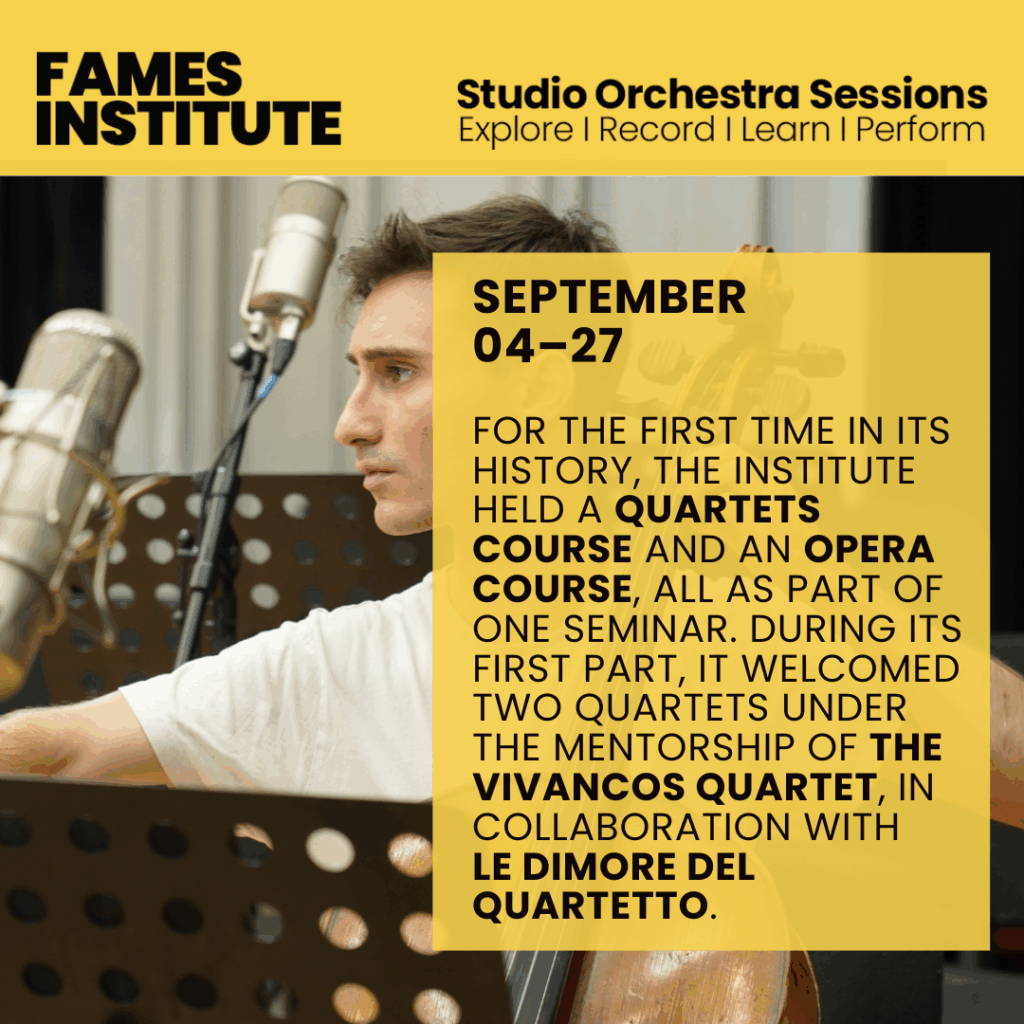 FAMES INSTITUTE

Studio Orchestra Sessions
Explore I Record I Learn I Perform

SEPTEMBER 04–27

FOR THE FIRST TIME IN ITS HISTORY, THE INSTITUTE HELD A QUARTETS COURSE AND AN OPERA COURSE, ALL AS PART OF ONE SEMINAR. DURING ITS FIRST PART, IT WELCOMED TWO QUARTETS UNDER THE MENTORSHIP OF THE VIVANCOS QUARTET, IN COLLABORATION WITH LE DIMORE DEL QUARTETTO.